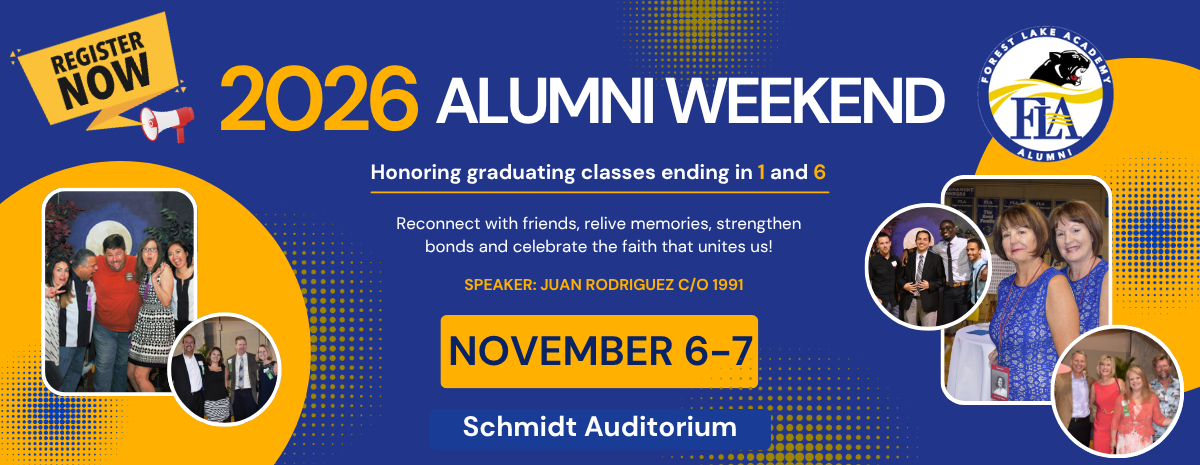 REGISTER NOW

2026 ALUMNI WEEKEND

FOREST LAKE ACADEMY
FLA
ALUMNI

Honoring graduating classes ending in 1 and 6

Reconnect with friends, relive memories, strengthen bonds and celebrate the faith that unites us!

SPEAKER: JUAN RODRIGUEZ C/O 1991

NOVEMBER 6-7

Schmidt Auditorium